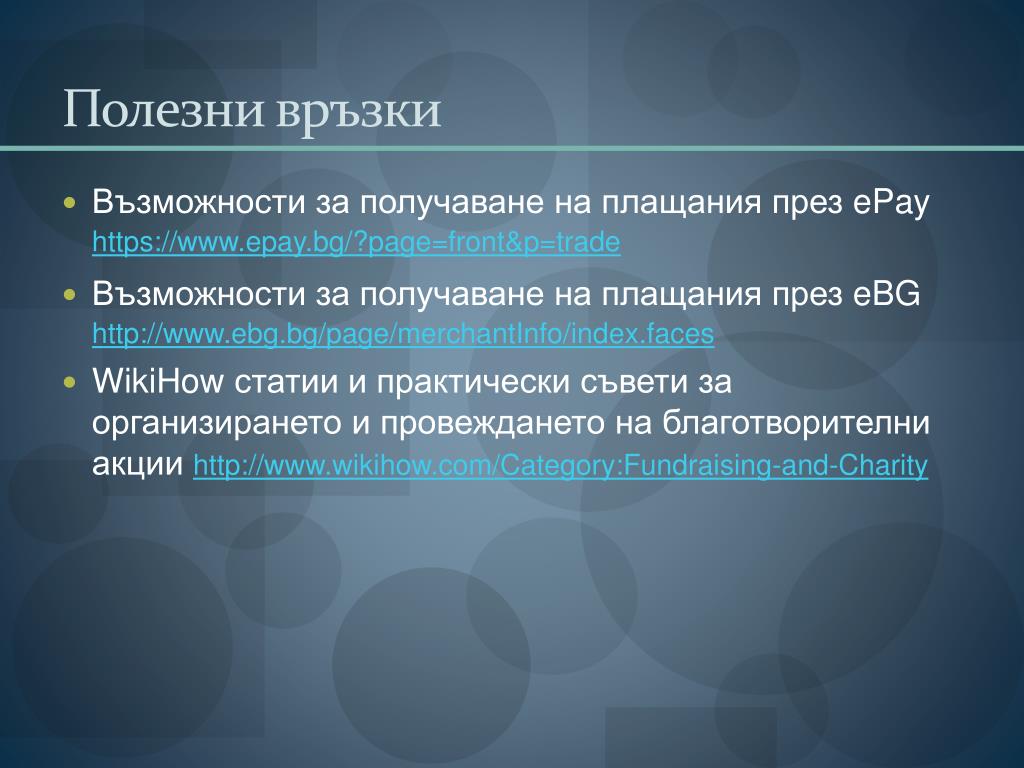 Полезни връзки

Възможности за получаване на плащания през ePay https://www.epay.bg/?page=front&p=trade

Възможности за получаване на плащания през eBG http://www.ebg.bg/page/merchantInfo/index.faces

WikiHow статии и практически съвети за организирането и провеждането на благотворителни акции http://www.wikihow.com/Category:Fundraising-and-Charity